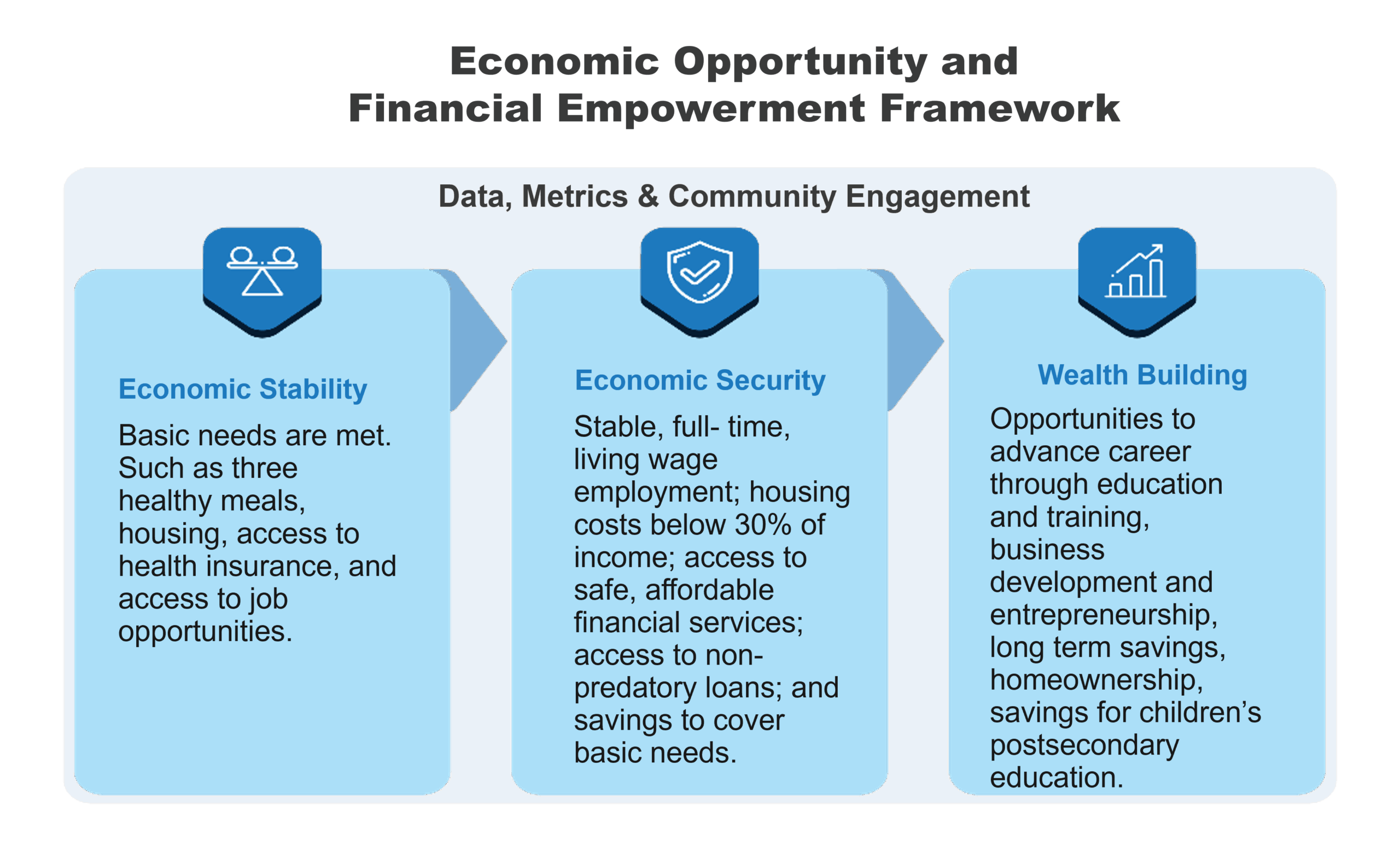 Economic Opportunity and Financial Empowerment Framework

Data, Metrics & Community Engagement

Economic Stability

Basic needs are met. Such as three healthy meals, housing, access to health insurance, and access to job opportunities.

Economic Security

Stable, full- time, living wage employment; housing costs below 30% of income; access to safe, affordable financial services; access to non-predatory loans; and savings to cover basic needs.

Wealth Building

Opportunities to advance career through education and training, business development and entrepreneurship, long term savings, homeownership, savings for children's postsecondary education.